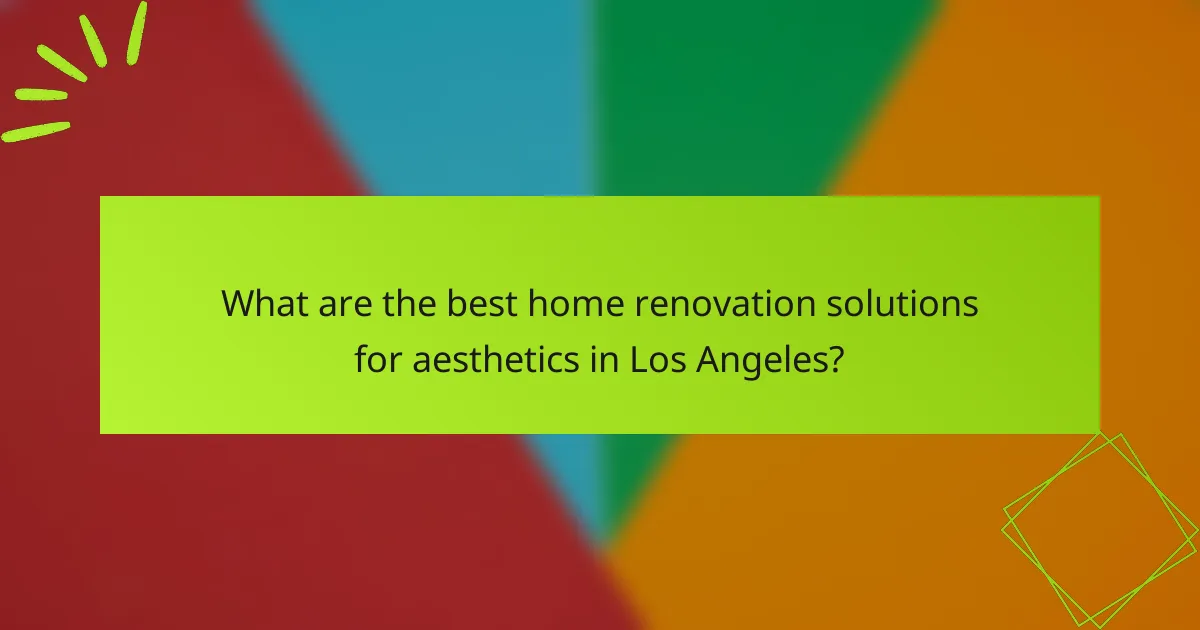 What are the best home renovation solutions for aesthetics in Los Angeles?